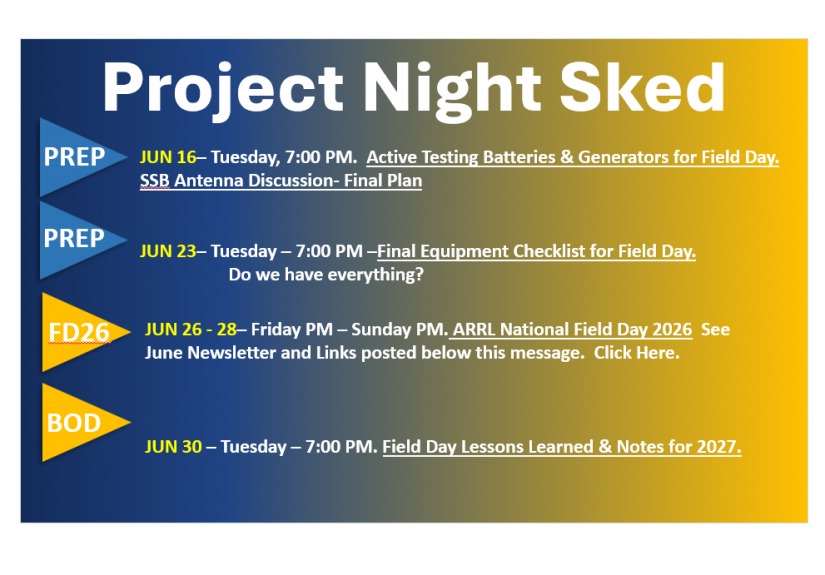 Project Night Sked

PREP

JUN 16– Tuesday, 7:00 PM. Active Testing Batteries & Generators for Field Day. SSB Antenna Discussion- Final Plan

PREP

JUN 23– Tuesday – 7:00 PM –Final Equipment Checklist for Field Day. Do we have everything?

FD26

JUN 26 - 28– Friday PM – Sunday PM. ARRL National Field Day 2026 See June Newsletter and Links posted below this message. Click Here.

BOD

JUN 30 – Tuesday – 7:00 PM. Field Day Lessons Learned & Notes for 2027.